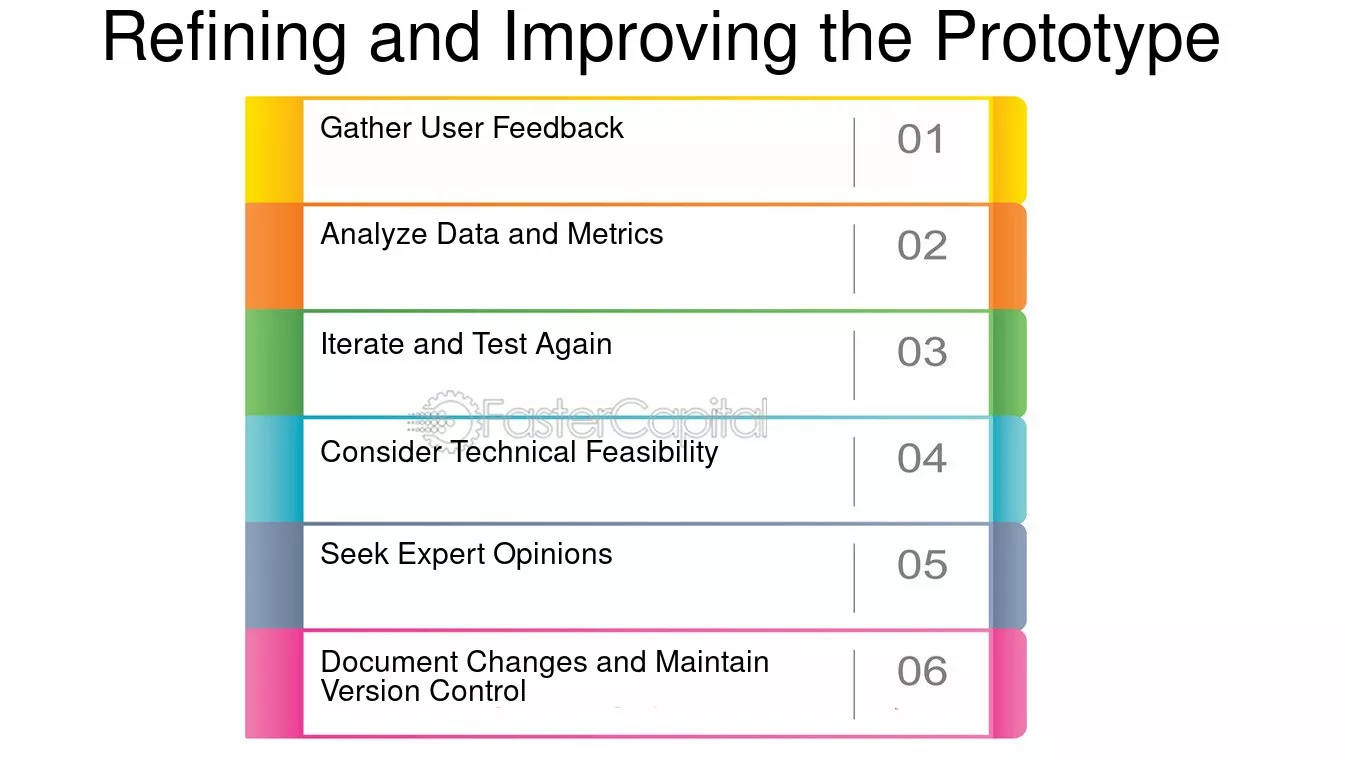 Refining and Improving the Prototype

Gather User Feedback 01

Analyze Data and Metrics 02

Iterate and Test Again 03

FasterCapital

Consider Technical Feasibility 04

Seek Expert Opinions 05

Document Changes and Maintain Version Control 06